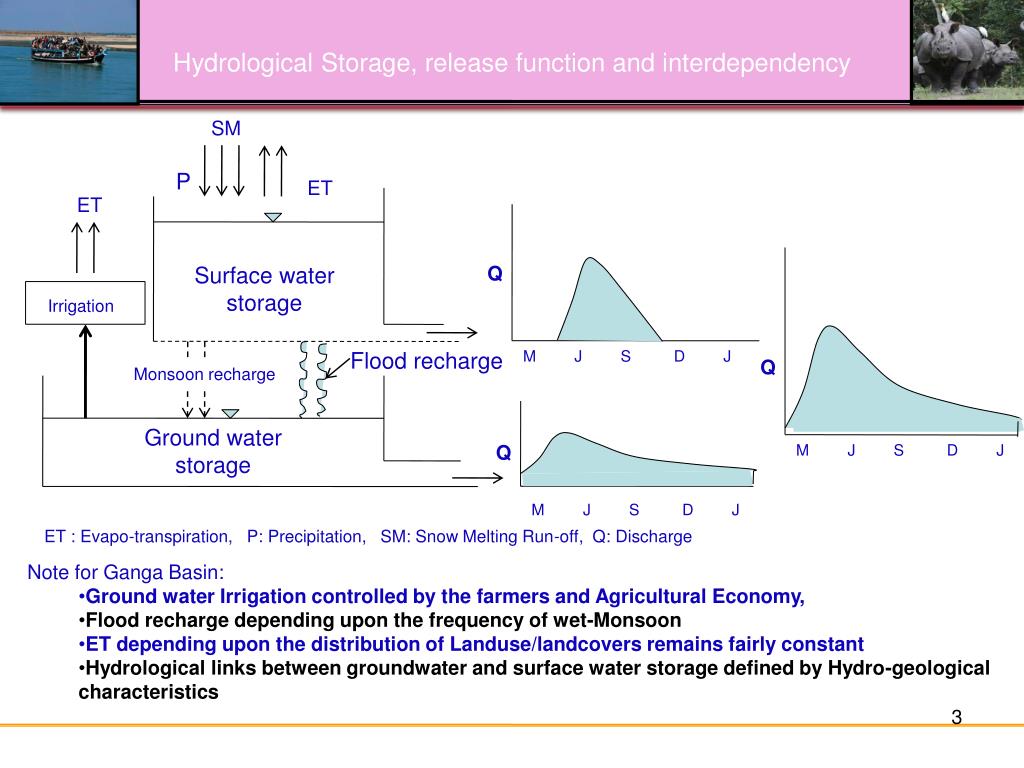 Hydrological Storage, release function and interdependency

SM

P

ET

ET

Irrigation

Surface water storage

Monsoon recharge

Flood recharge

Ground water storage

Q

M J S D J

Q

M J S D J

Q

M J S D J

ET : Evapo-transpiration, P: Precipitation, SM: Snow Melting Run-off, Q: Discharge

Note for Ganga Basin:
•Ground water Irrigation controlled by the farmers and Agricultural Economy,
•Flood recharge depending upon the frequency of wet-Monsoon
•ET depending upon the distribution of Landuse/landcovers remains fairly constant
•Hydrological links between groundwater and surface water storage defined by Hydro-geological characteristics

3